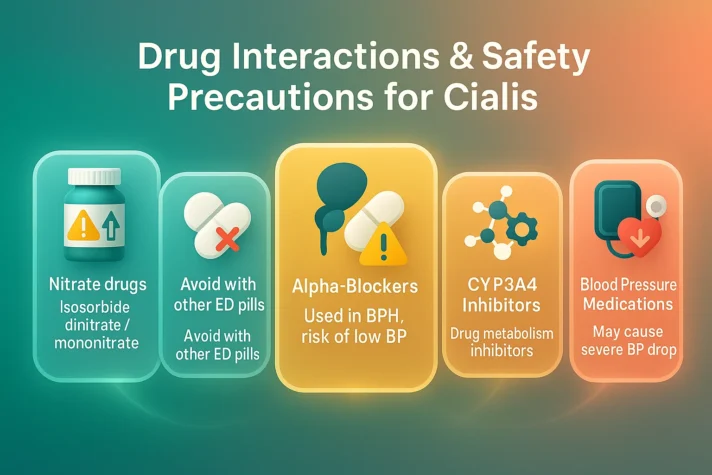 Drug Interactions & Safety Precautions for Cialis

Nitrate drugs
Isosorbide dinitrate / mononitrate

Avoid with other ED pills
Avoid with other ED pills

Alpha-Blockers
Used in BPH, risk of low BP

CYP3A4 Inhibitors
Drug metabolism inhibitors

Blood Pressure Medications
May cause severe BP drop